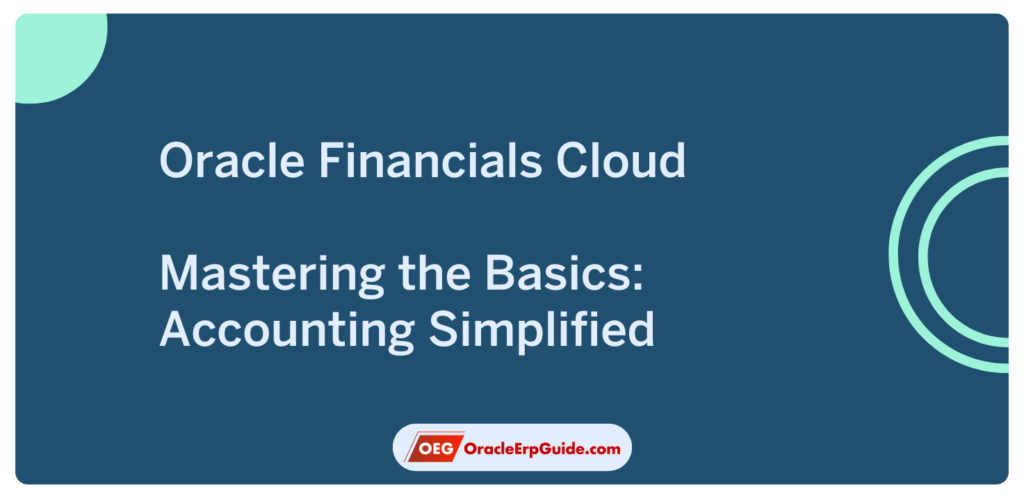 Oracle Financials Cloud

Mastering the Basics: Accounting Simplified

OEG OracleErpGuide.com